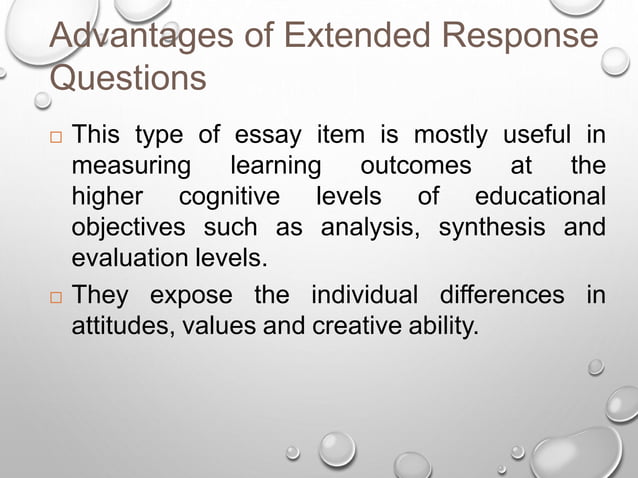 Advantages of Extended Response Questions

□ This type of essay item is mostly useful in measuring learning outcomes at the higher cognitive levels of educational objectives such as analysis, synthesis and evaluation levels.

□ They expose the individual differences in attitudes, values and creative ability.